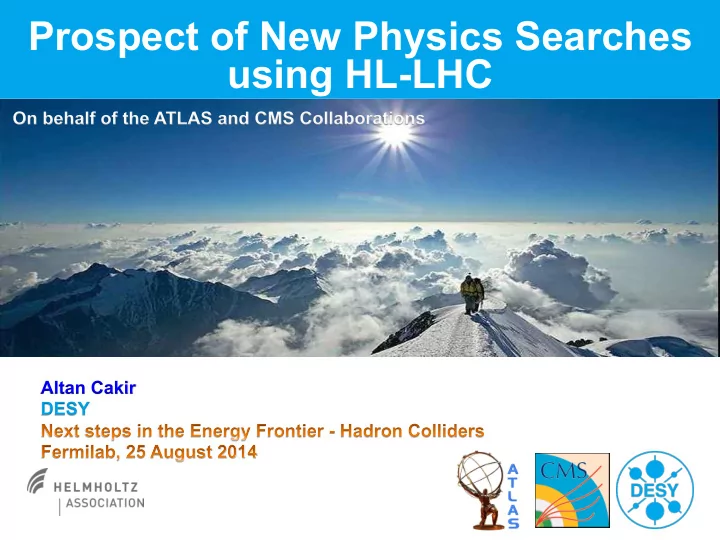 Prospect of New Physics Searches using HL-LHC

On behalf of the ATLAS and CMS Collaborations

Altan Cakir
DESY
Next steps in the Energy Frontier - Hadron Colliders
Fermilab, 25 August 2014

HELMHOLTZ
ASSOCIATION

ATLAS

CMS

DESY